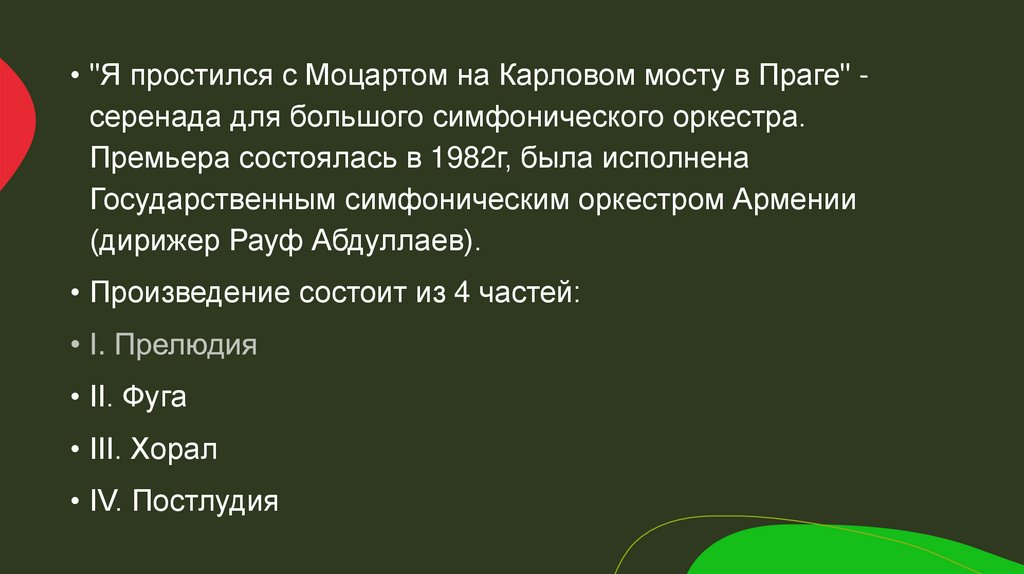 • "Я простился с Моцартом на Карловом мосту в Праге" - серенада для большого симфонического оркестра. Премьера состоялась в 1982г, была исполнена Государственным симфоническим оркестром Армении (дирижер Рауф Абдуллаев).

• Произведение состоит из 4 частей:

• I. Прелюдия

• II. Фуга

• III. Хорал

• IV. Постлудия